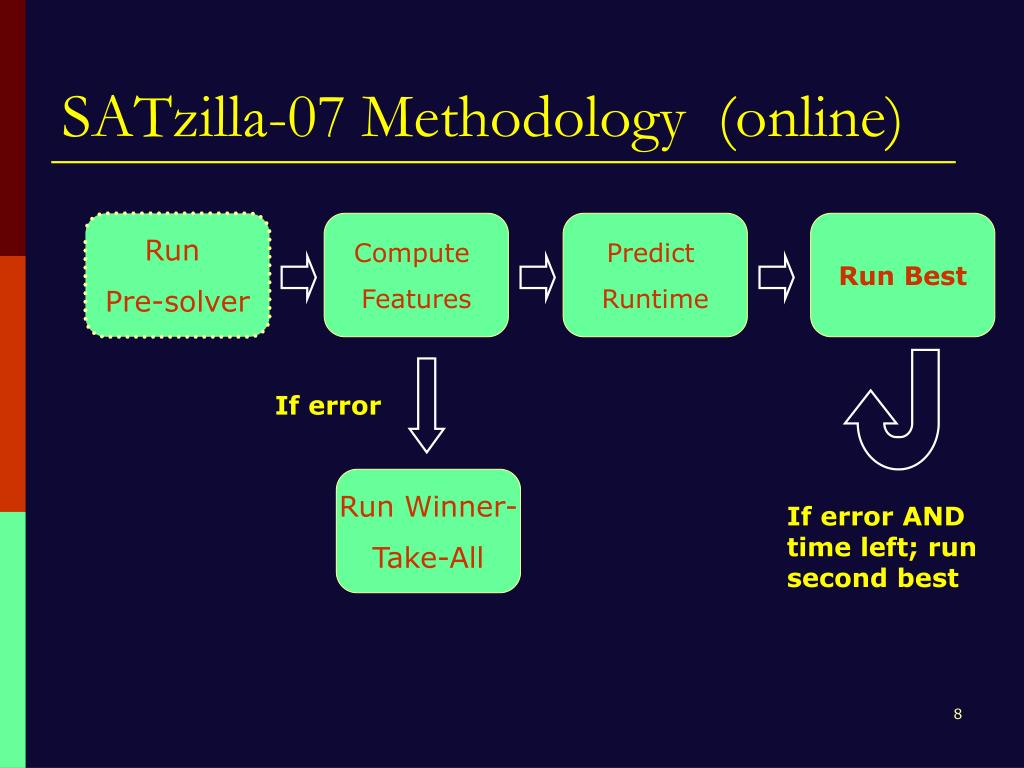 SATzilla-07 Methodology (online)

Run Pre-solver

Compute Features

Predict Runtime

Run Best

If error

Run Winner-Take-All

If error AND time left; run second best

8